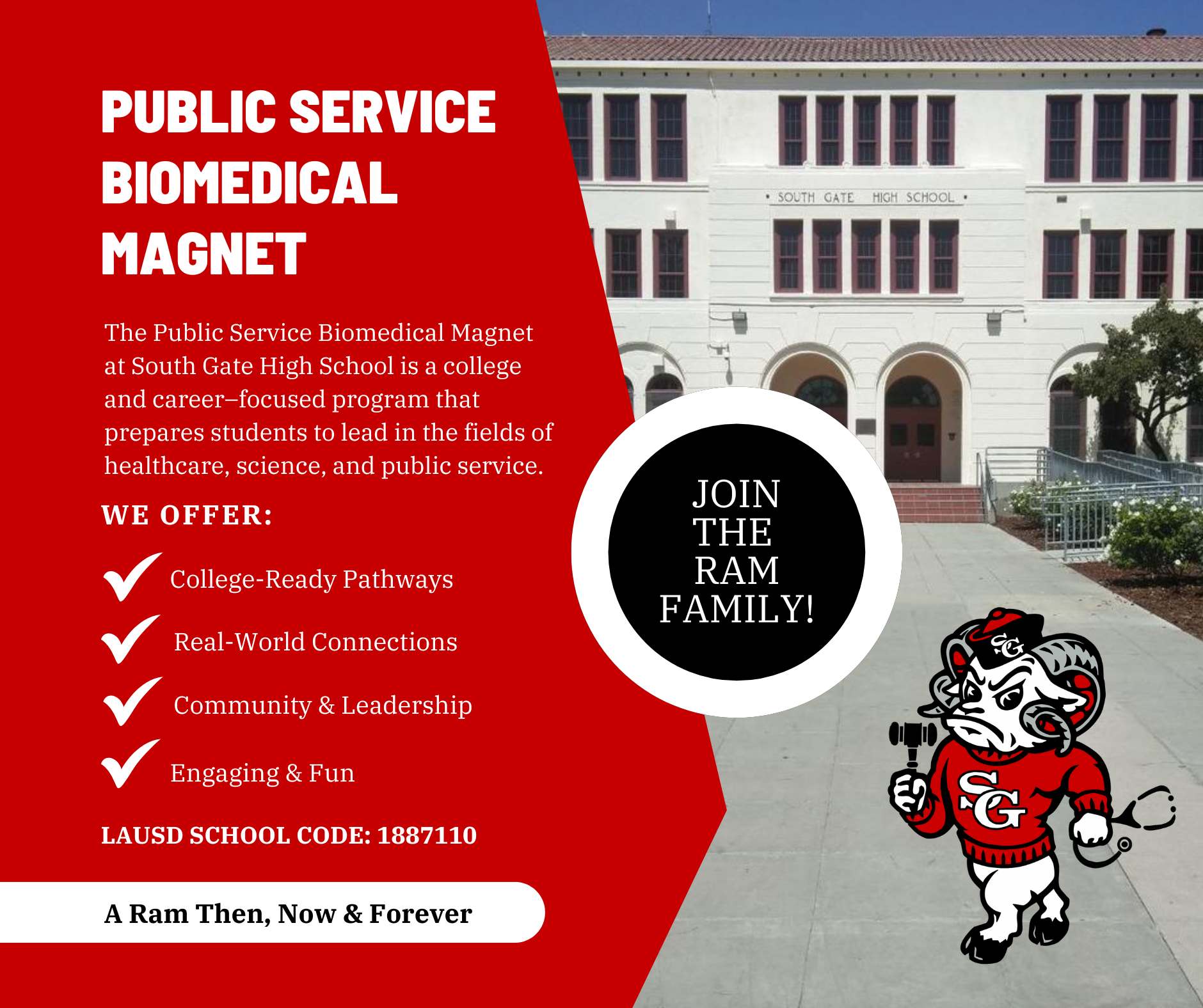 PUBLIC SERVICE BIOMEDICAL MAGNET

The Public Service Biomedical Magnet at South Gate High School is a college and career–focused program that prepares students to lead in the fields of healthcare, science, and public service.

WE OFFER:

College-Ready Pathways

Real-World Connections

Community & Leadership

Engaging & Fun

LAUSD SCHOOL CODE: 1887110

A Ram Then, Now & Forever

• SOUTH GATE HIGH SCHOOL •

JOIN THE RAM FAMILY!

SG

SG